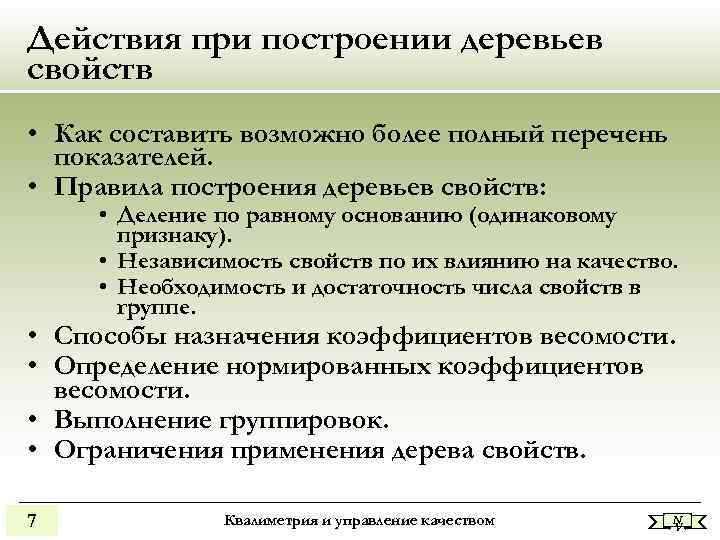 Действия при построении деревьев свойств

• Как составить возможно более полный перечень показателей.
• Правила построения деревьев свойств:
  • Деление по равному основанию (одинаковому признаку).
  • Независимость свойств по их влиянию на качество.
  • Необходимость и достаточность числа свойств в группе.
• Способы назначения коэффициентов весомости.
• Определение нормированных коэффициентов весомости.
• Выполнение группировок.
• Ограничения применения дерева свойств.

7

Квалиметрия и управление качеством

N